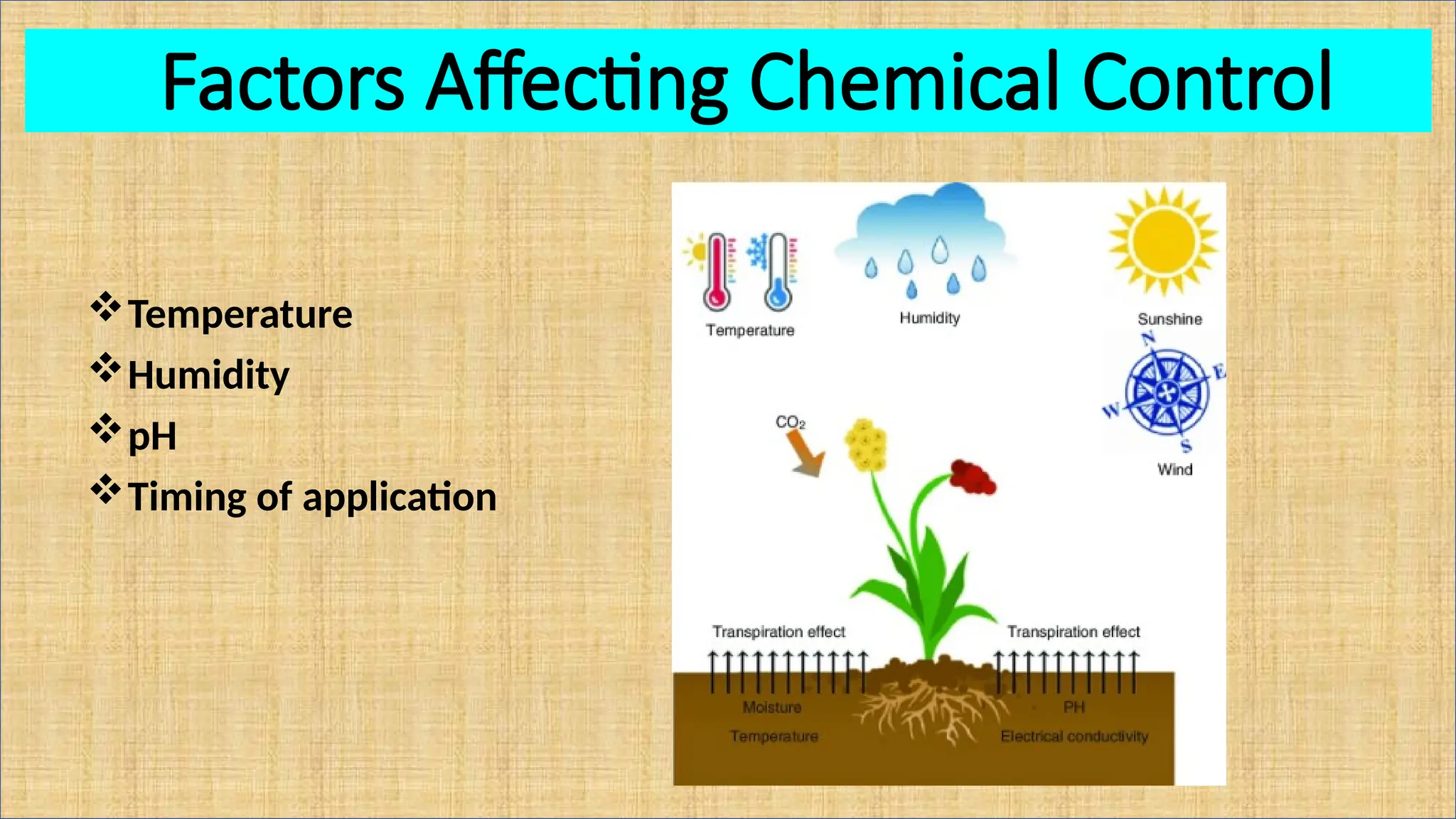 Factors Affecting Chemical Control

❖ Temperature
❖ Humidity
❖ pH
❖ Timing of application

Temperature
Humidity
Sunshine
N
E
W
S
Wind
$CO_2$
Transpiration effect
Transpiration effect
Moisture
Temperature
PH
Electrical conductivity